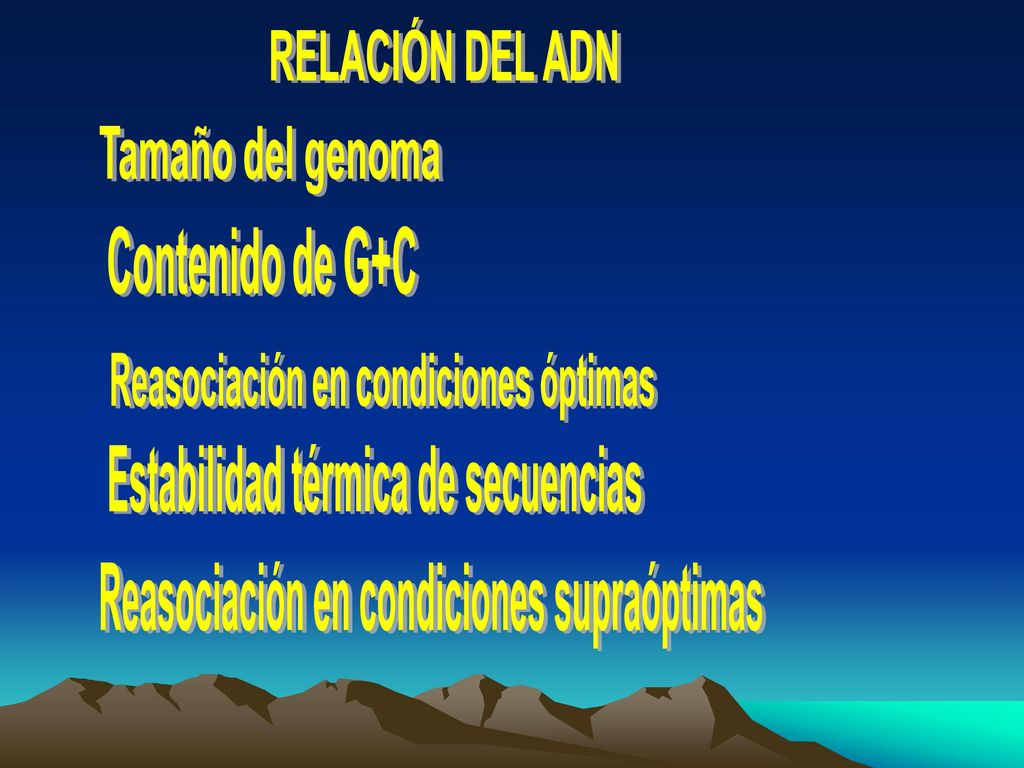 RELACIÓN DEL ADN

Tamaño del genoma

Contenido de G+C

Reasociación en condiciones óptimas

Estabilidad térmica de secuencias

Reasociación en condiciones supraóptimas